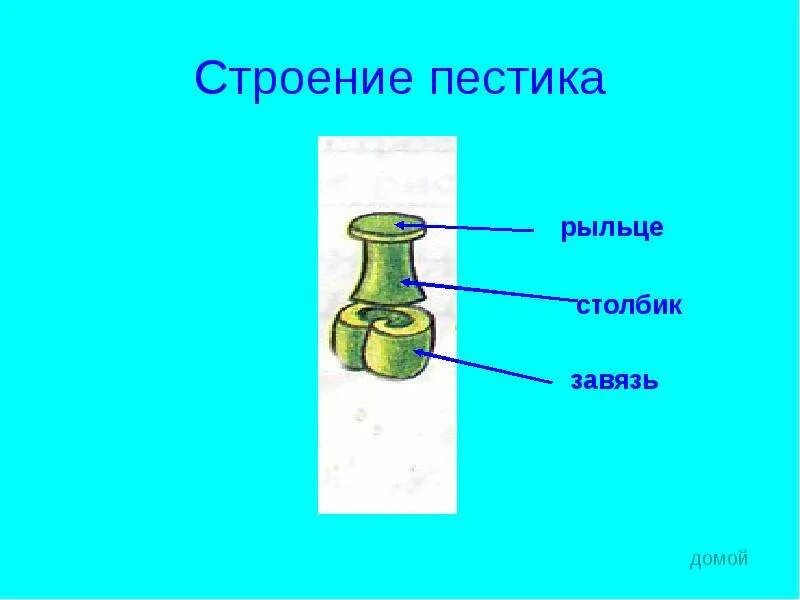 Строение пестика

рыльце

столбик

завязь

домой